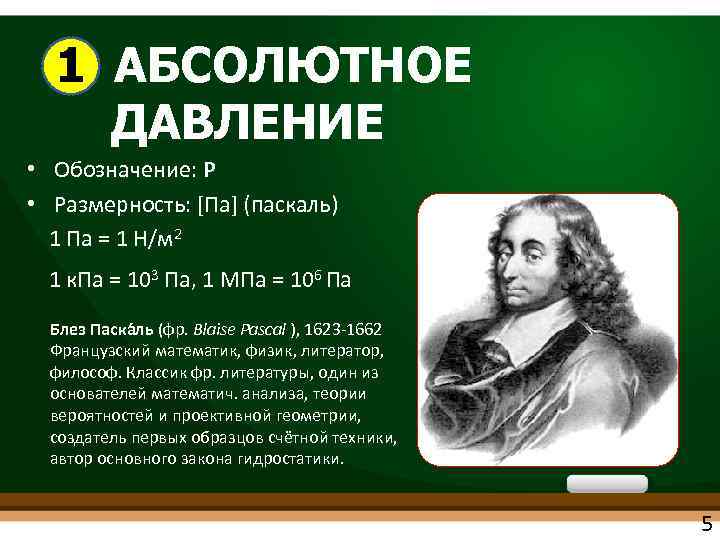 1 АБСОЛЮТНОЕ ДАВЛЕНИЕ

• Обозначение: P
• Размерность: [Па] (паскаль)

1 Па = 1 Н/м$^2$

1 кПа = $10^3$ Па, 1 МПа = $10^6$ Па

Блез Паска́ль (фр. Blaise Pascal ), 1623-1662 Французский математик, физик, литератор, философ. Классик фр. литературы, один из основателей математич. анализа, теории вероятностей и проективной геометрии, создатель первых образцов счётной техники, автор основного закона гидростатики.

5